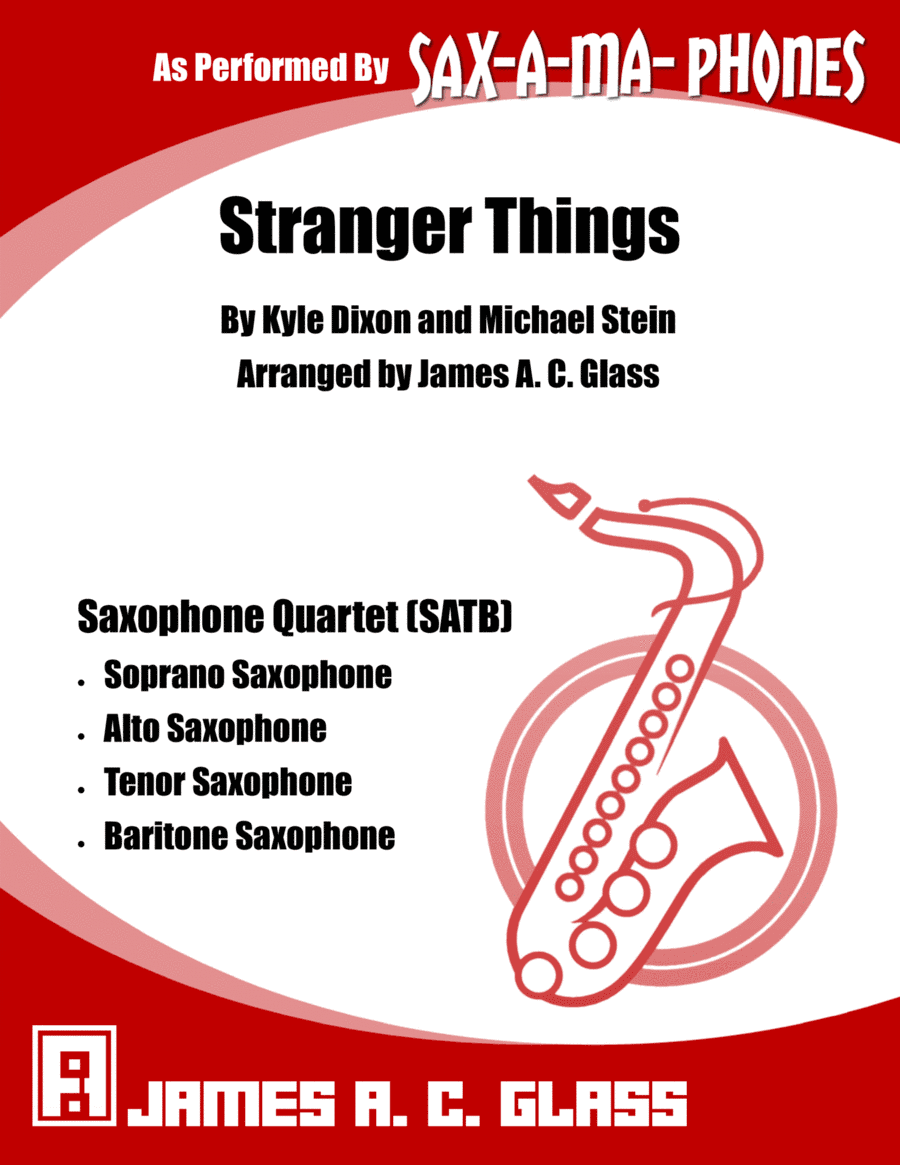 As Performed By SAX-A-MA- PHONES

Stranger Things

By Kyle Dixon and Michael Stein
Arranged by James A. C. Glass

Saxophone Quartet (SATB)
• Soprano Saxophone
• Alto Saxophone
• Tenor Saxophone
• Baritone Saxophone

JAMES A. C. GLASS